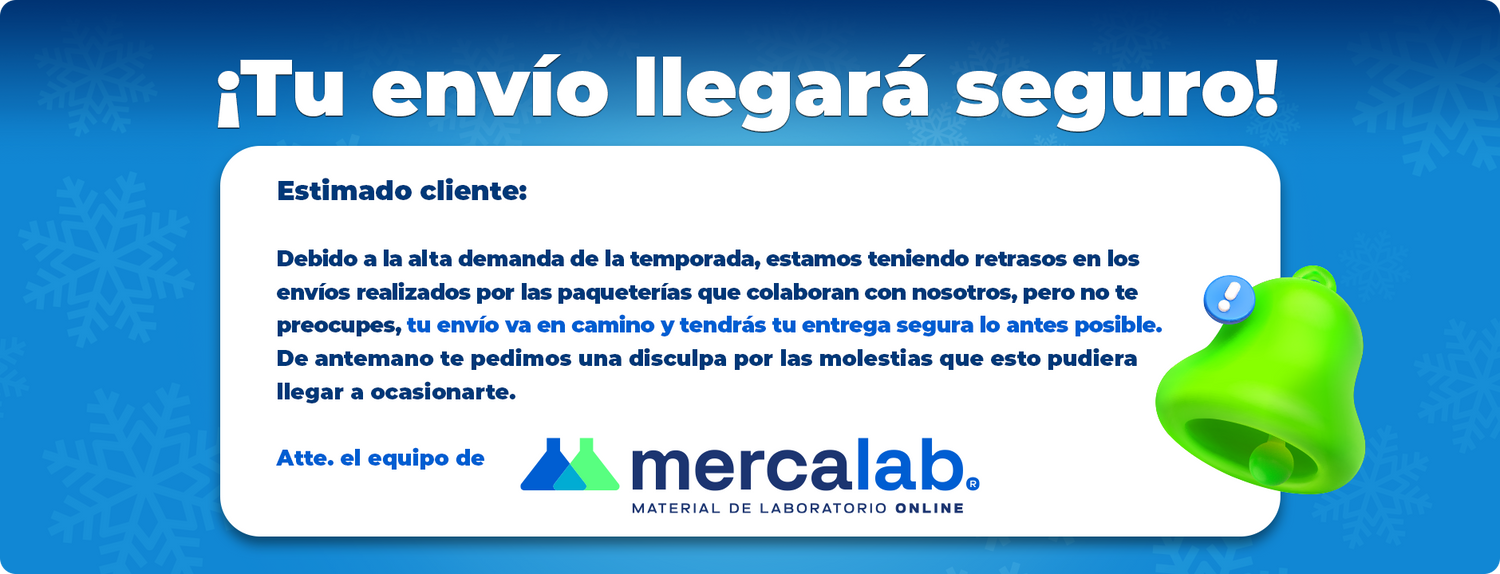 ¡Tu envío llegará seguro!

Estimado cliente:

Debido a la alta demanda de la temporada, estamos teniendo retrasos en los envíos realizados por las paqueterías que colaboran con nosotros, pero no te preocupes, tu envío va en camino y tendrás tu entrega segura lo antes posible. De antemano te pedimos una disculpa por las molestias que esto pudiera llegar a ocasionarte.

Atte. el equipo de

mercalab®
MATERIAL DE LABORATORIO ONLINE